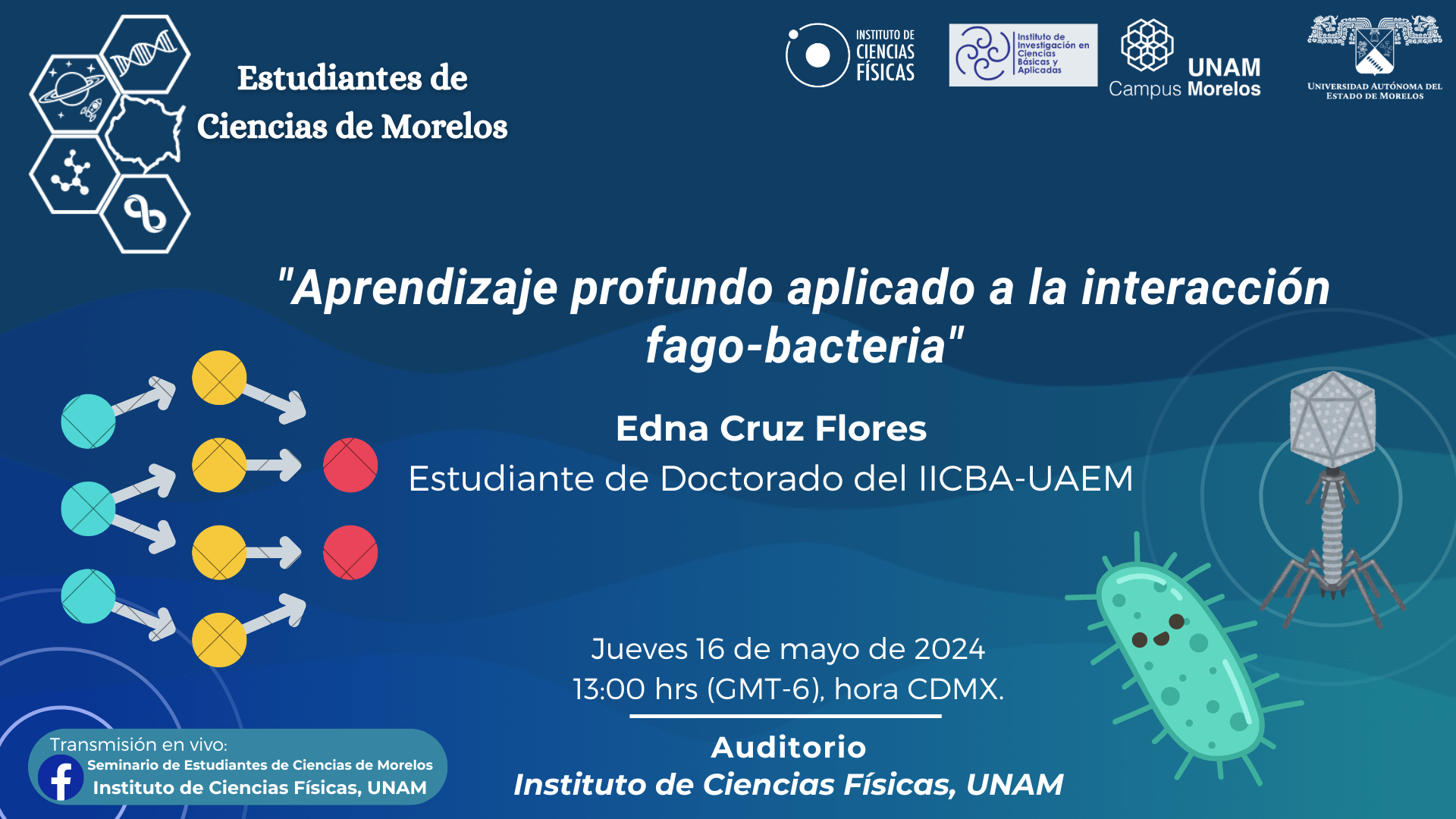 Estudiantes de Ciencias de Morelos

INSTITUTO DE CIENCIAS FÍSICAS

Instituto de Investigación en Ciencias Básicas y Aplicadas

UNAM Campus Morelos

UNIVERSIDAD AUTÓNOMA DEL ESTADO DE MORELOS

"Aprendizaje profundo aplicado a la interacción fago-bacteria"

Edna Cruz Flores
Estudiante de Doctorado del IICBA-UAEM

Jueves 16 de mayo de 2024
13:00 hrs (GMT-6), hora CDMX.

Auditorio
Instituto de Ciencias Físicas, UNAM

Transmisión en vivo:
Seminario de Estudiantes de Ciencias de Morelos
Instituto de Ciencias Físicas, UNAM